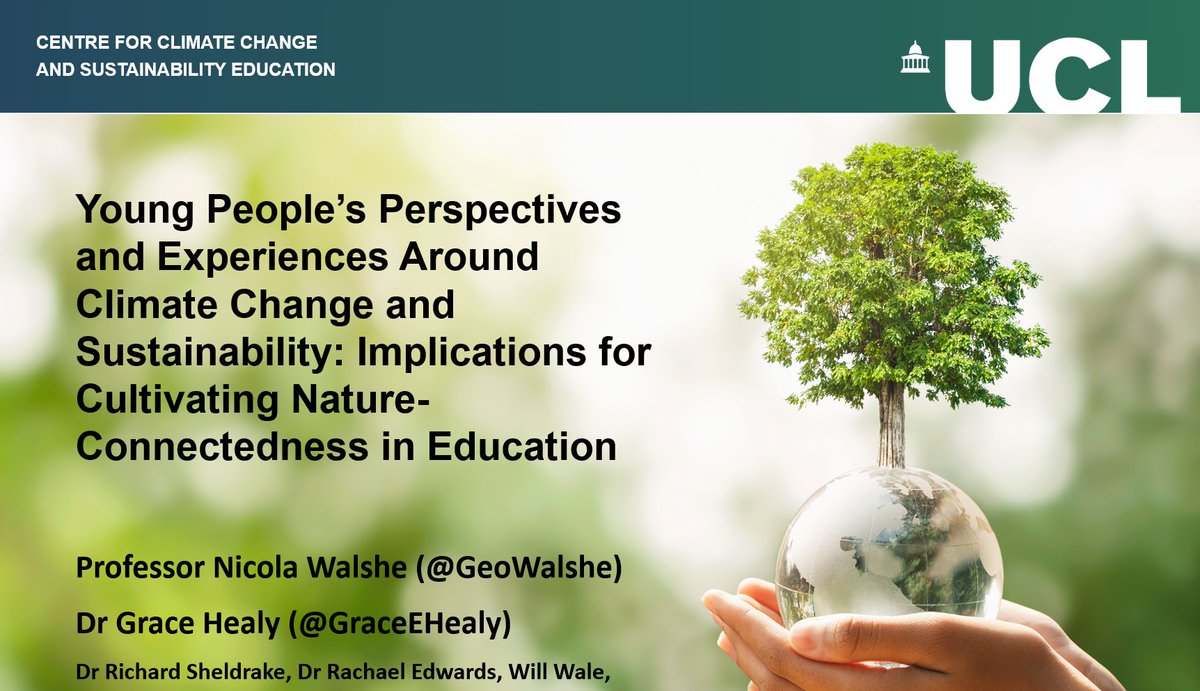 CENTRE FOR CLIMATE CHANGE AND SUSTAINABILITY EDUCATION

UCL

Young People's Perspectives and Experiences Around Climate Change and Sustainability: Implications for Cultivating Nature-Connectedness in Education

Professor Nicola Walshe (@GeoWalshe)

Dr Grace Healy (@GraceEHealy)

Dr Richard Sheldrake, Dr Rachael Edwards, Will Wale,